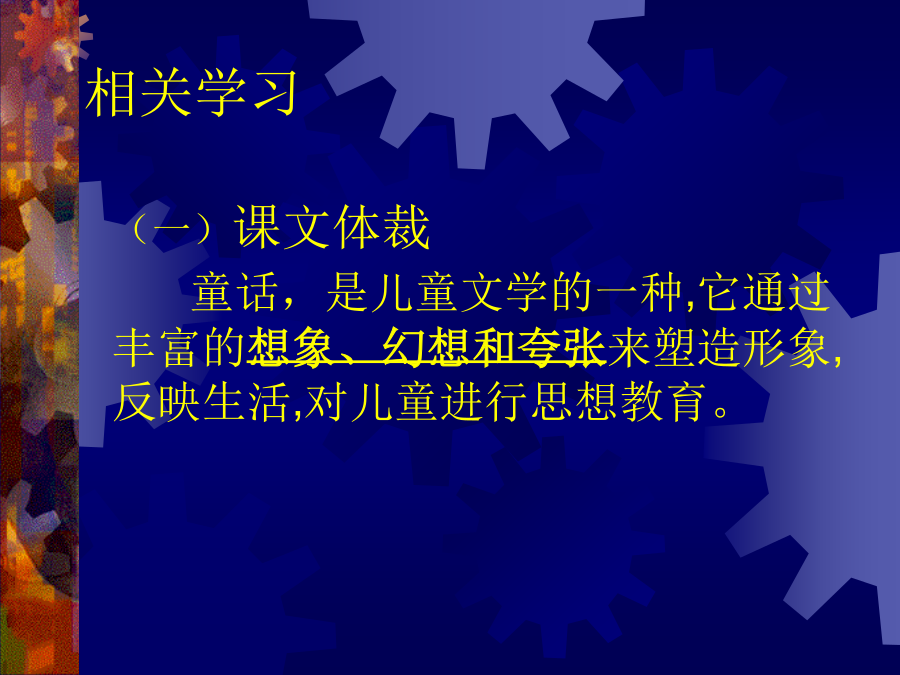 相关学习

（一）课文体裁

童话，是儿童文学的一种,它通过丰富的想象、幻想和夸张来塑造形象,反映生活,对儿童进行思想教育。